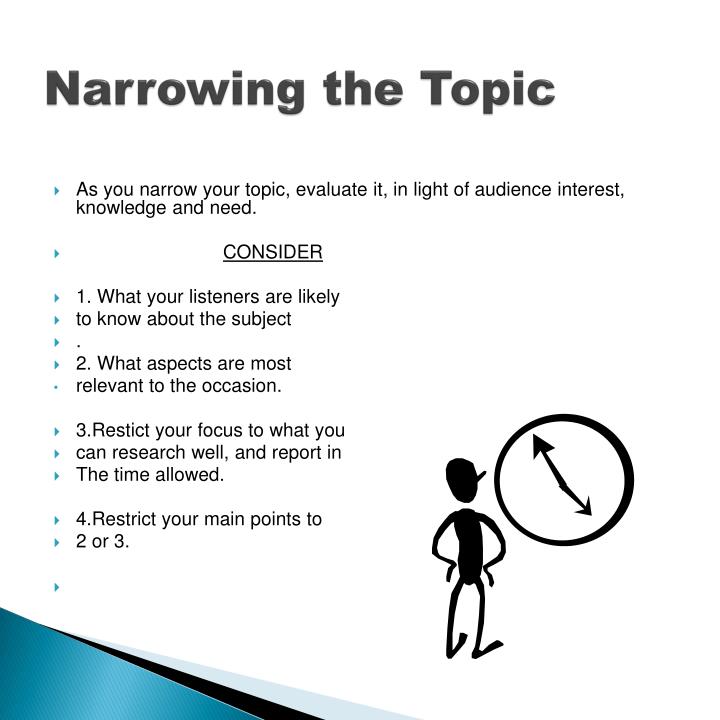 Narrowing the Topic

As you narrow your topic, evaluate it, in light of audience interest, knowledge and need.

CONSIDER

1. What your listeners are likely
to know about the subject
.
2. What aspects are most
relevant to the occasion.

3.Restict your focus to what you
can research well, and report in
The time allowed.

4.Restrict your main points to
2 or 3.